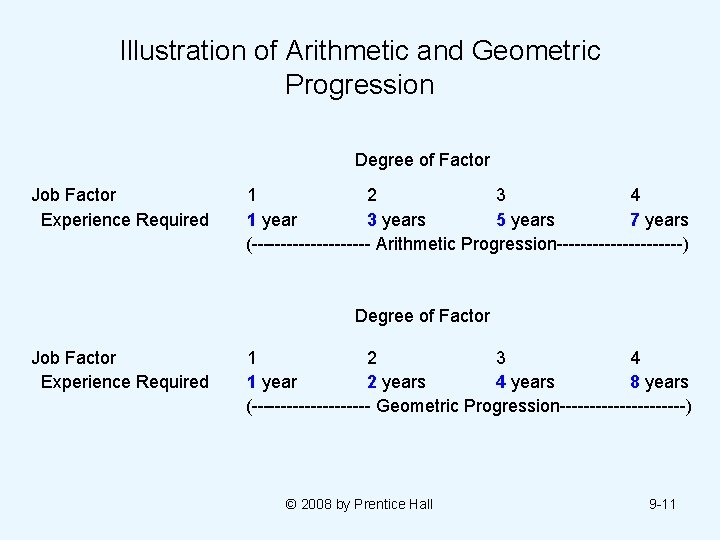 Illustration of Arithmetic and Geometric Progression

Degree of Factor

| Job Factor | 1 | 2 | 3 | 4 |
|---|---|---|---|---|
| Experience Required | 1 year | 3 years | 5 years | 7 years |

(------------------- Arithmetic Progression--------------------)

Degree of Factor

| Job Factor | 1 | 2 | 3 | 4 |
|---|---|---|---|---|
| Experience Required | 1 year | 2 years | 4 years | 8 years |

(------------------- Geometric Progression--------------------)

© 2008 by Prentice Hall

9-11